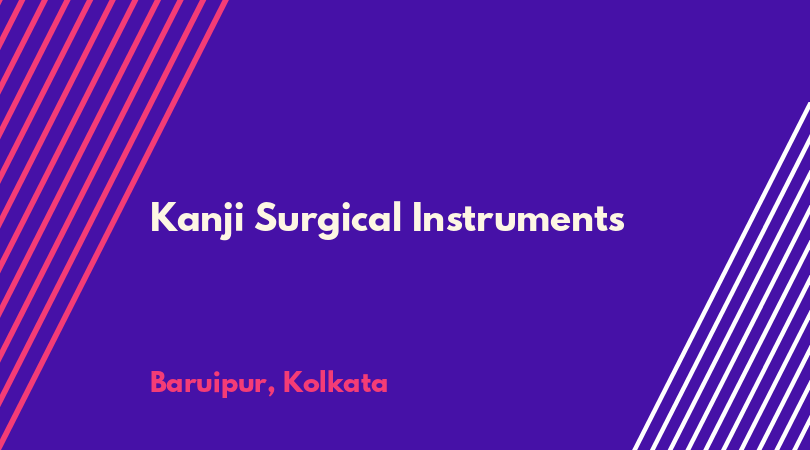 Kanji Surgical Instruments

Baruipur, Kolkata